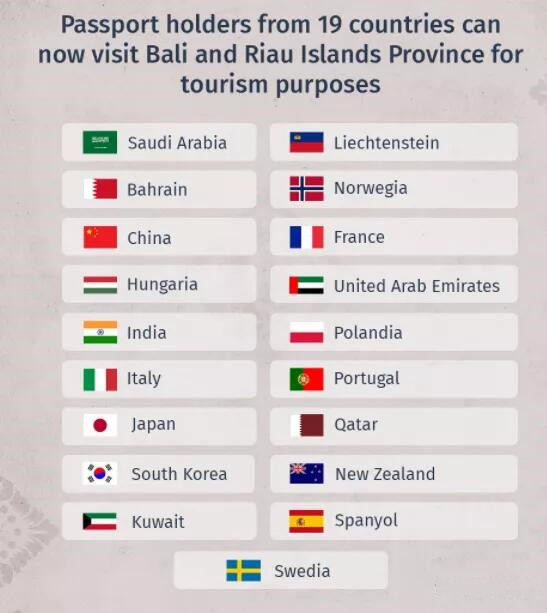 Passport holders from 19 countries can now visit Bali and Riau Islands Province for tourism purposes

Saudi Arabia
Bahrain
China
Hungaria
India
Italy
Japan
South Korea
Kuwait

Liechtenstein
Norwegia
France
United Arab Emirates
Polandia
Portugal
Qatar
New Zealand
Spanyol

Swedia